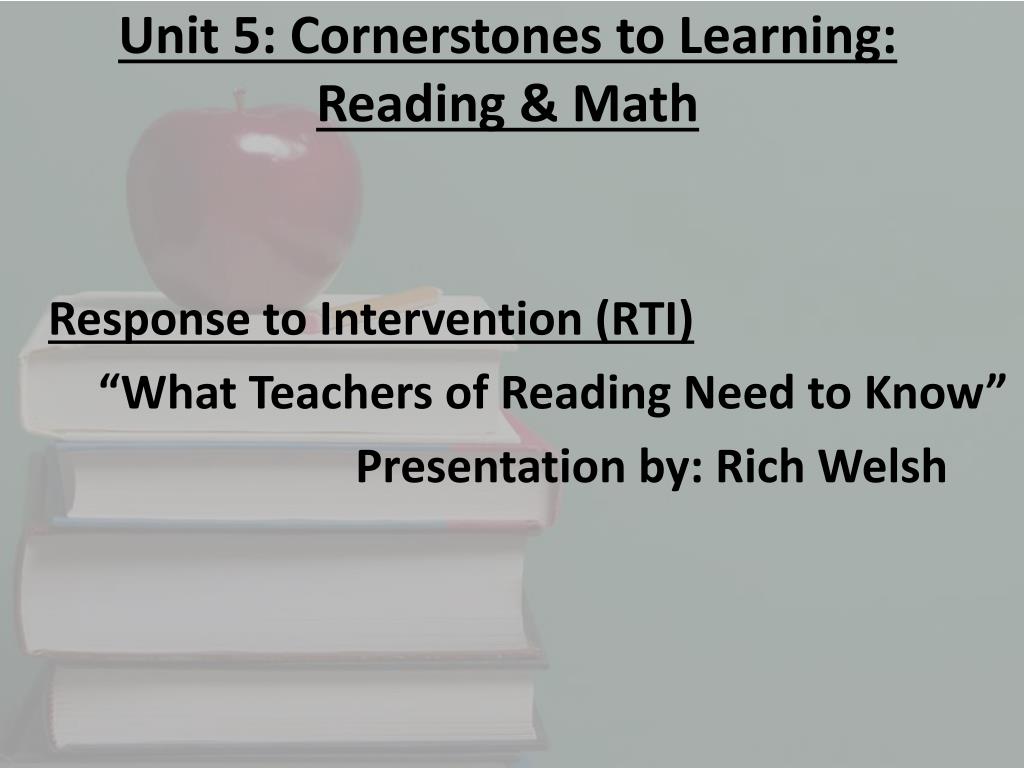 Unit 5: Cornerstones to Learning: Reading & Math

Response to Intervention (RTI)

“What Teachers of Reading Need to Know”

Presentation by: Rich Welsh